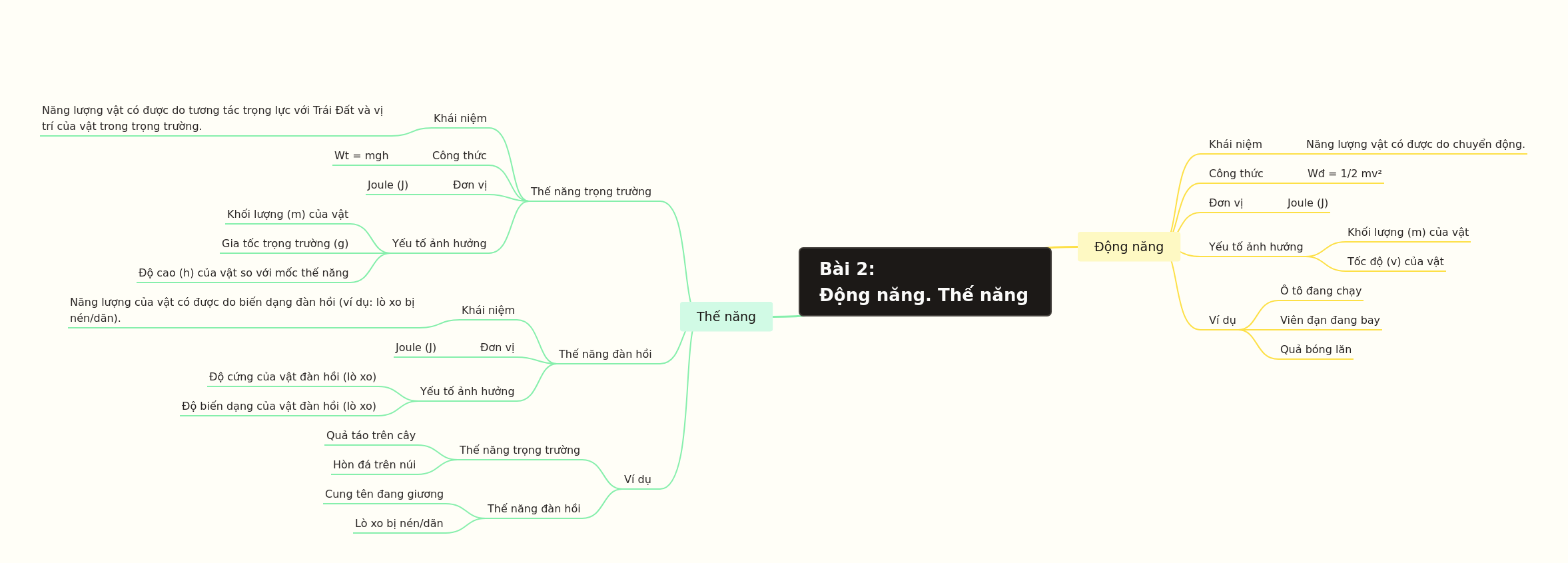 Bài 2:
Động năng. Thế năng

Thế năng

Thế năng trọng trường

Khái niệm
Năng lượng vật có được do tương tác trọng lực với Trái Đất và vị trí của vật trong trọng trường.

Công thức
Wt = mgh

Đơn vị
Joule (J)

Yếu tố ảnh hưởng
Khối lượng (m) của vật
Gia tốc trọng trường (g)
Độ cao (h) của vật so với mốc thế năng

Thế năng đàn hồi

Khái niệm
Năng lượng của vật có được do biến dạng đàn hồi (ví dụ: lò xo bị nén/dãn).

Đơn vị
Joule (J)

Yếu tố ảnh hưởng
Độ cứng của vật đàn hồi (lò xo)
Độ biến dạng của vật đàn hồi (lò xo)

Ví dụ

Thế năng trọng trường
Quả táo trên cây
Hòn đá trên núi

Thế năng đàn hồi
Cung tên đang giương
Lò xo bị nén/dãn

Động năng

Khái niệm
Năng lượng vật có được do chuyển động.

Công thức
Wđ = 1/2 mv²

Đơn vị
Joule (J)

Yếu tố ảnh hưởng
Khối lượng (m) của vật
Tốc độ (v) của vật

Ví dụ
Ô tô đang chạy
Viên đạn đang bay
Quả bóng lăn